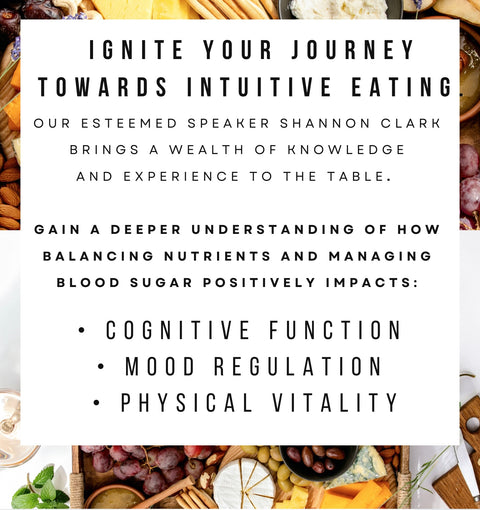 IGNITE YOUR JOURNEY TOWARDS INTUITIVE EATING.

OUR ESTEEMED SPEAKER SHANNON CLARK BRINGS A WEALTH OF KNOWLEDGE AND EXPERIENCE TO THE TABLE.

GAIN A DEEPER UNDERSTANDING OF HOW BALANCING NUTRIENTS AND MANAGING BLOOD SUGAR POSITIVELY IMPACTS:

• COGNITIVE FUNCTION
• MOOD REGULATION
• PHYSICAL VITALITY